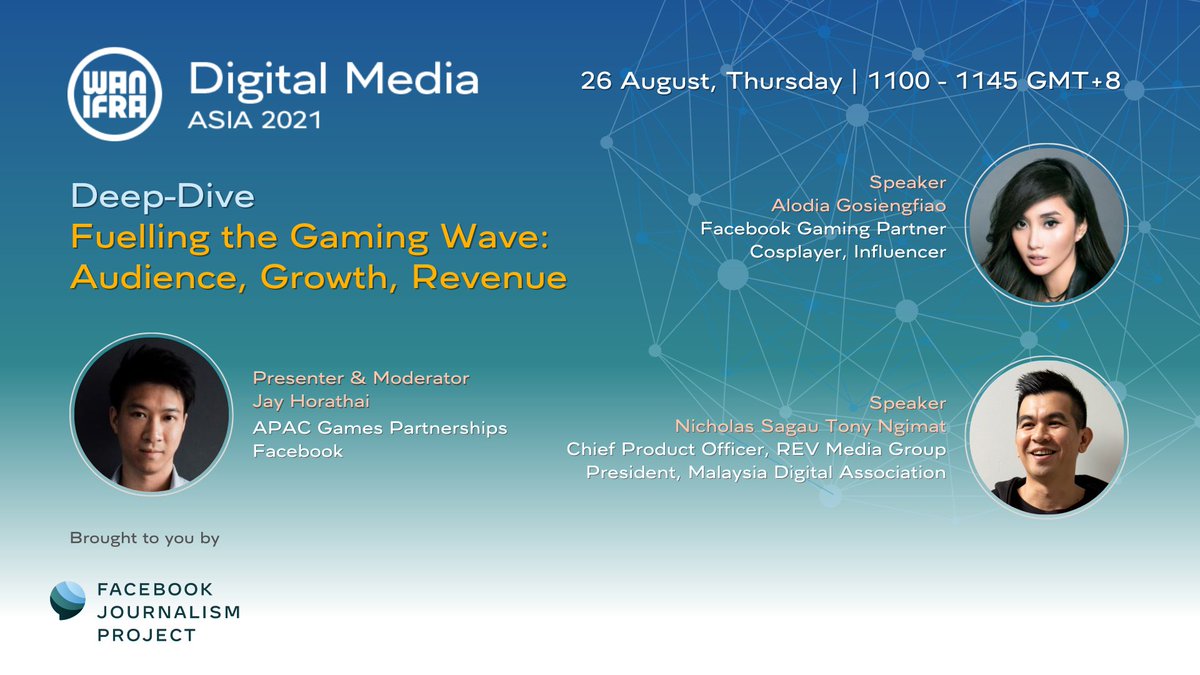 WAN IFRA

Digital Media
ASIA 2021

26 August, Thursday | 1100 - 1145 GMT+8

Deep-Dive
Fuelling the Gaming Wave: Audience, Growth, Revenue

Speaker
Alodia Gosiengfiao
Facebook Gaming Partner
Cosplayer, Influencer

Presenter & Moderator
Jay Horathai
APAC Games Partnerships
Facebook

Speaker
Nicholas Sagau Tony Ngimat
Chief Product Officer, REV Media Group
President, Malaysia Digital Association

Brought to you by

FACEBOOK
JOURNALISM
PROJECT